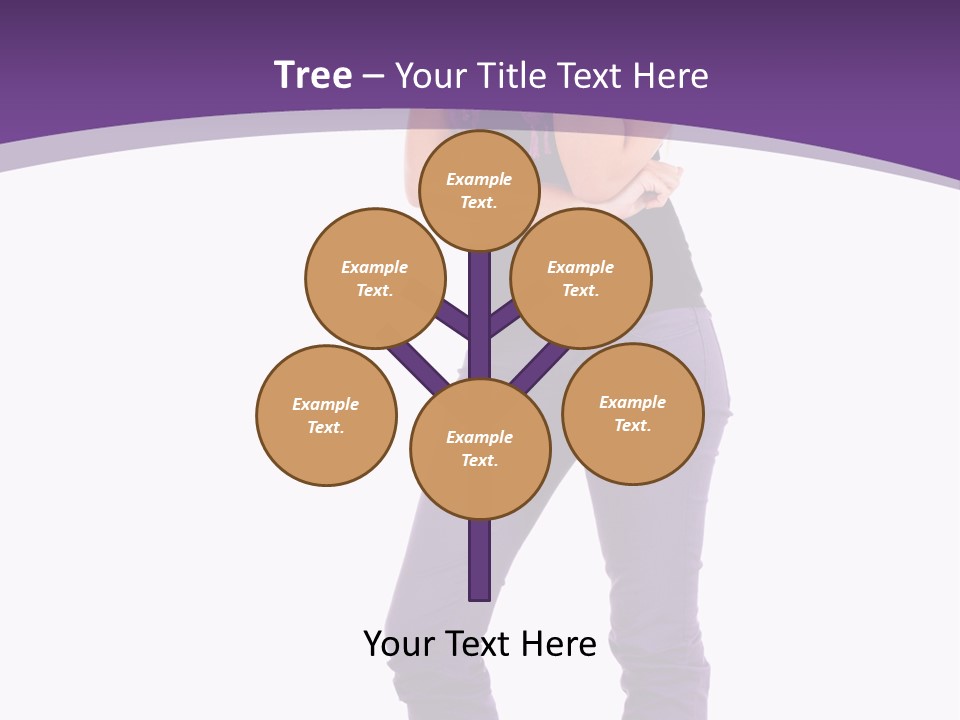 Tree – Your Title Text Here

Example Text.

Example Text.

Example Text.

Example Text.

Example Text.

Example Text.

Your Text Here